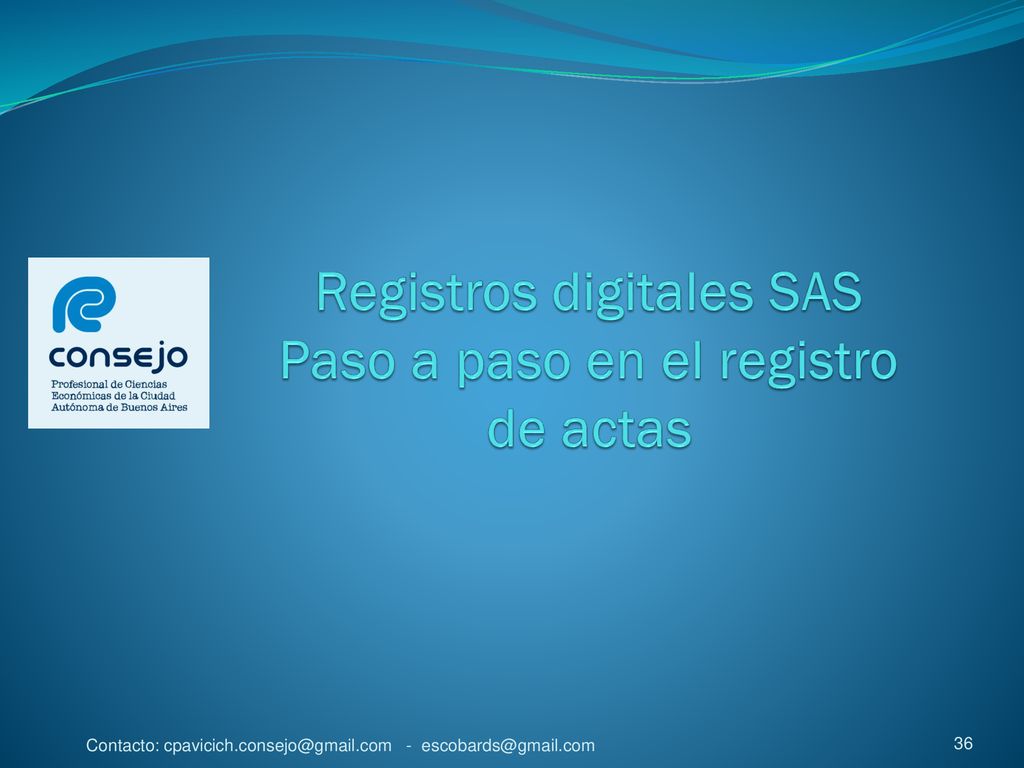 consejo
Profesional de Ciencias Económicas de la Ciudad Autónoma de Buenos Aires

Registros digitales SAS
Paso a paso en el registro de actas

Contacto: cpavicich.consejo@gmail.com - escobards@gmail.com

36